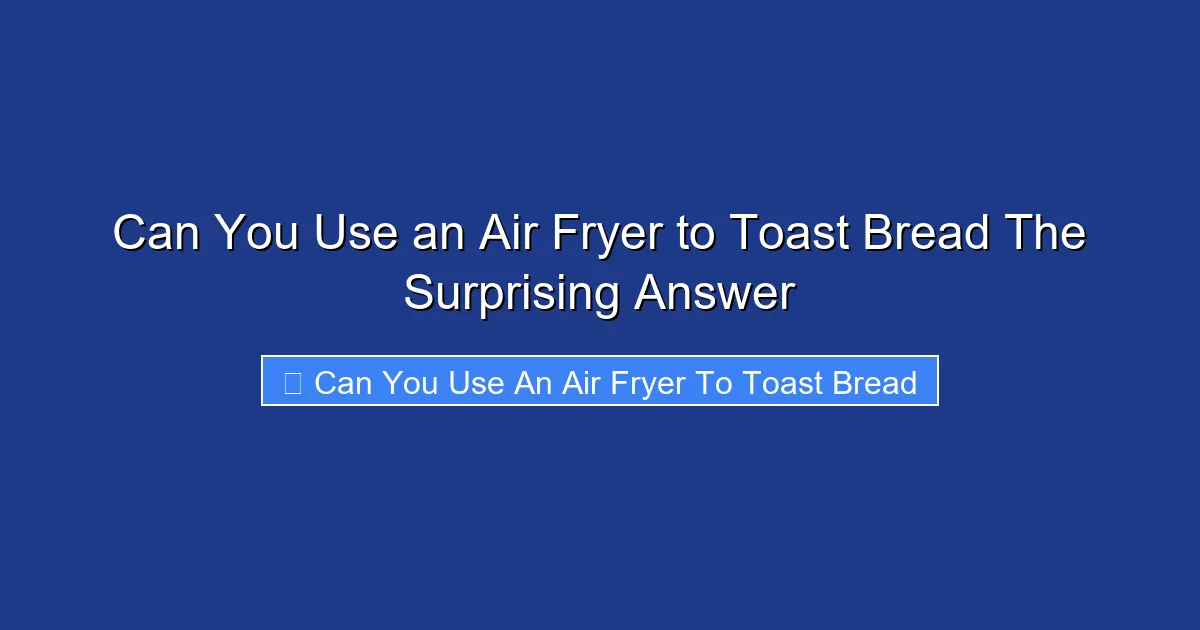 Can You Use an Air Fryer to Toast Bread The Surprising Answer

Can You Use An Air Fryer To Toast Bread